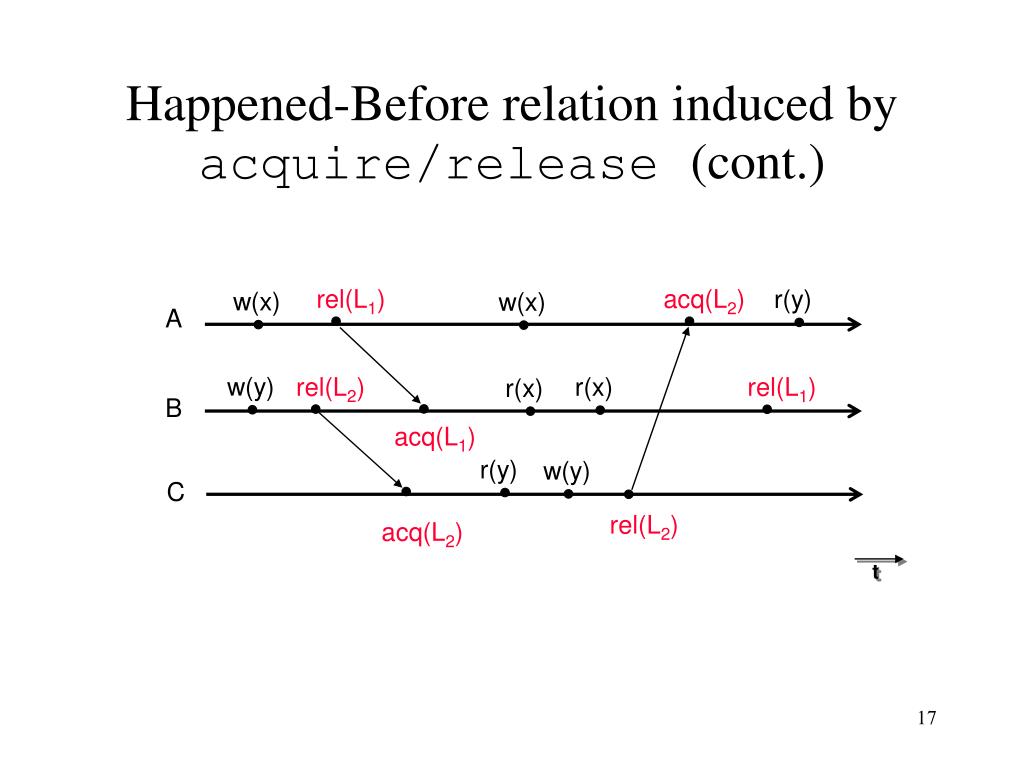 Happened-Before relation induced by acquire/release (cont.)

A
w(x)
rel($L_1$)
w(x)
acq($L_2$)
r(y)

B
w(y)
rel($L_2$)
acq($L_1$)
r(x)
r(x)
rel($L_1$)

C
acq($L_2$)
r(y)
w(y)
rel($L_2$)

t

17